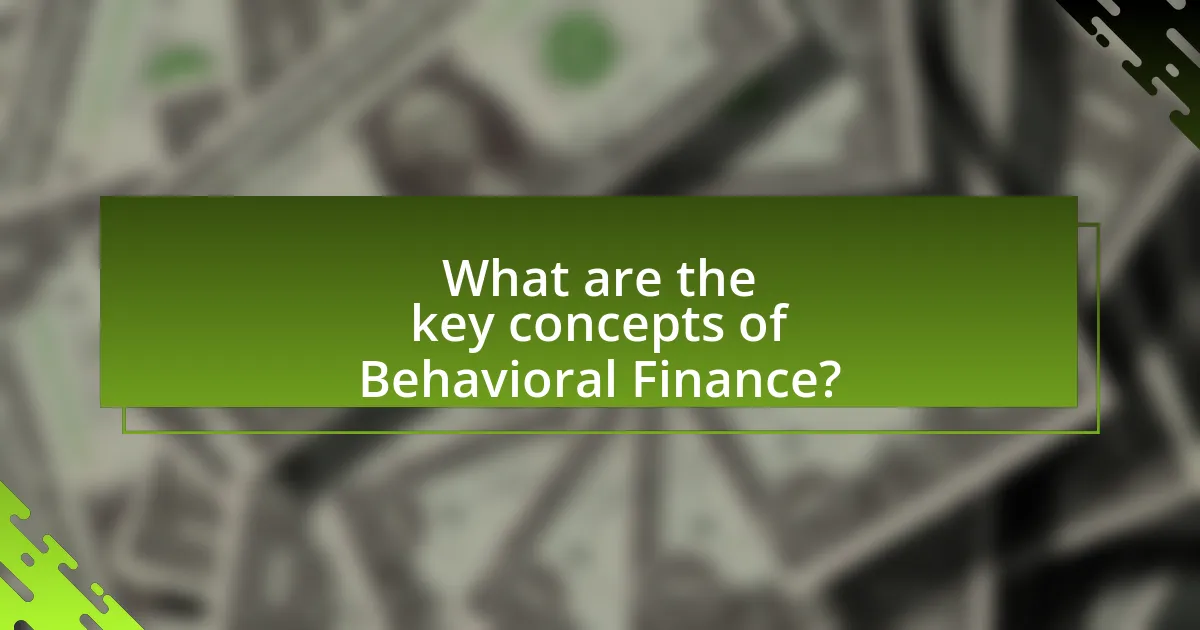 What are the key concepts of Behavioral Finance?